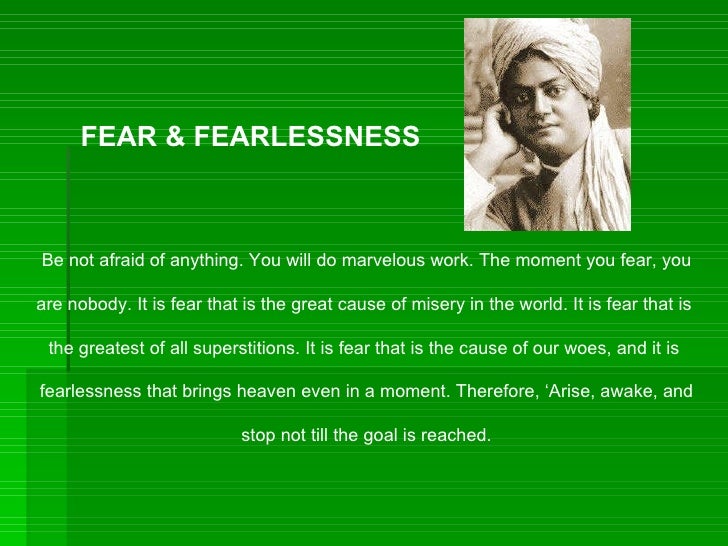 FEAR & FEARLESSNESS

Be not afraid of anything. You will do marvelous work. The moment you fear, you are nobody. It is fear that is the great cause of misery in the world. It is fear that is the greatest of all superstitions. It is fear that is the cause of our woes, and it is fearlessness that brings heaven even in a moment. Therefore, ‘Arise, awake, and stop not till the goal is reached.